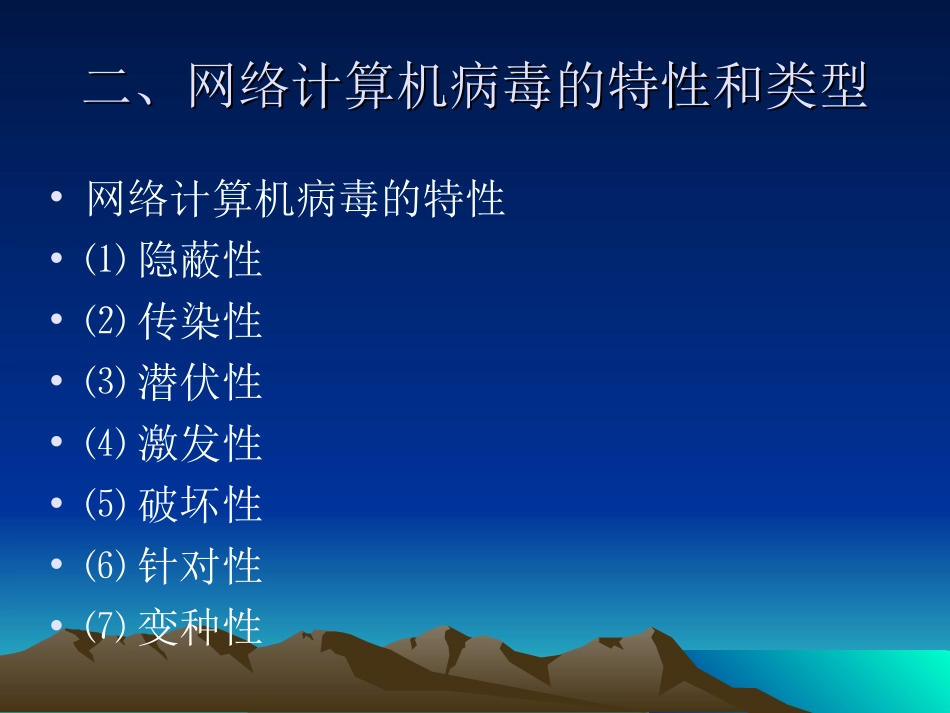 二、网络计算机病毒的特性和类型

• 网络计算机病毒的特性
• (1) 隐蔽性
• (2) 传染性
• (3) 潜伏性
• (4) 激发性
• (5) 破坏性
• (6) 针对性
• (7) 变种性